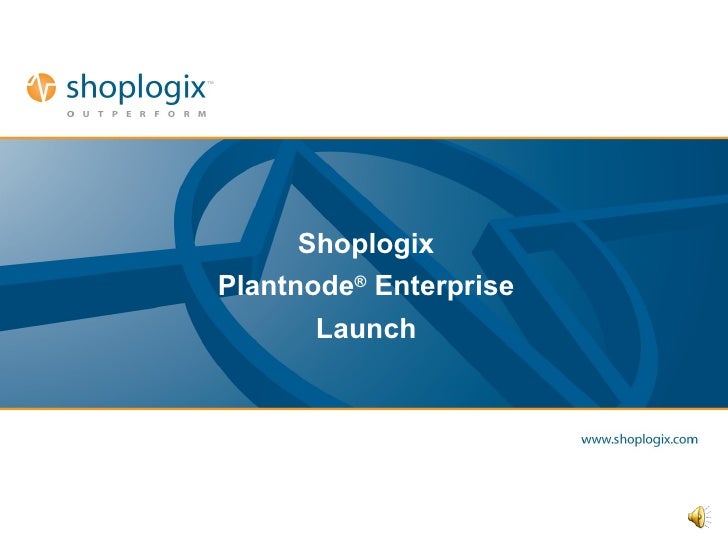 shoplogix™
OUTPERFORM

Shoplogix
Plantnode® Enterprise
Launch

www.shoplogix.com